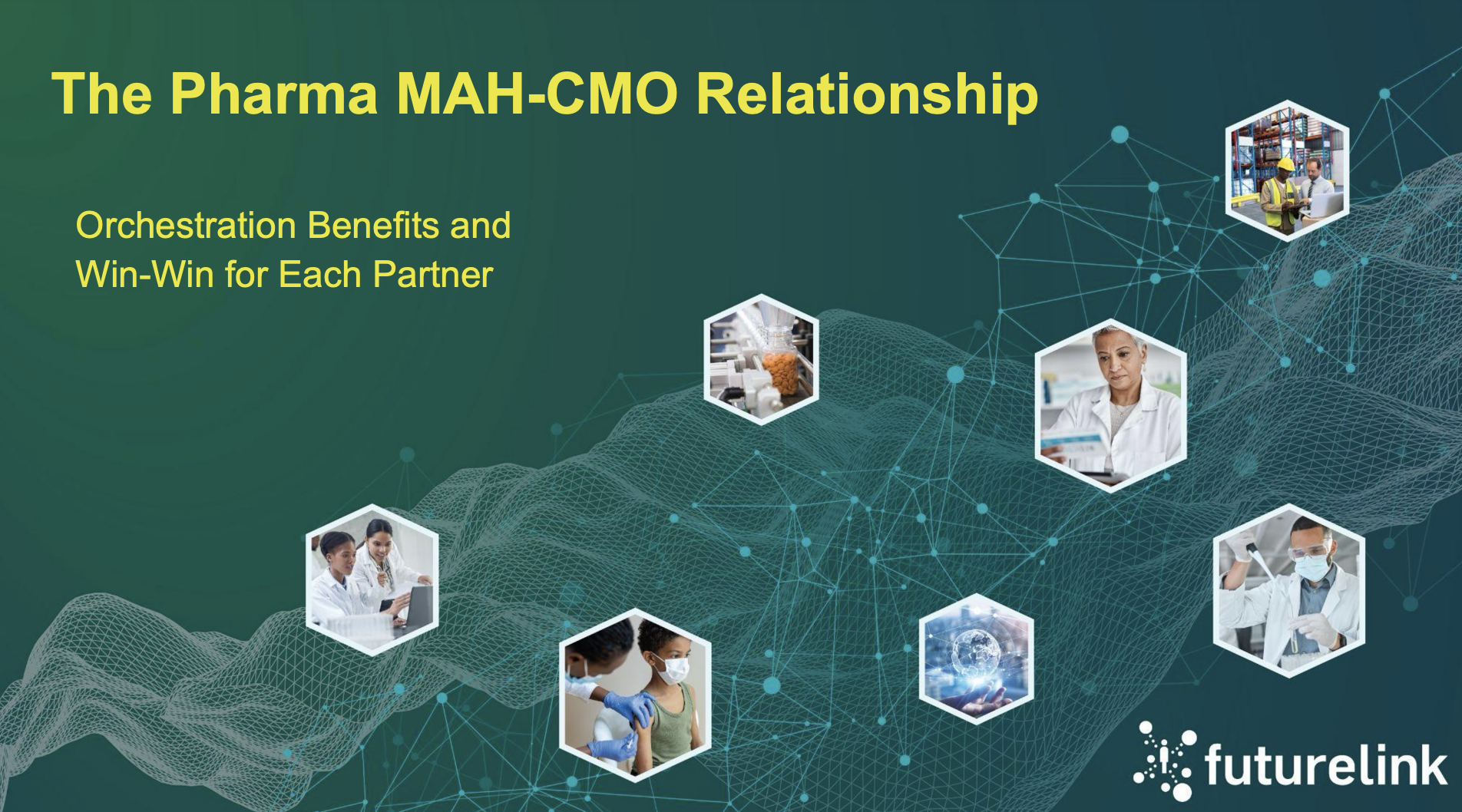 The Pharma MAH-CMO Relationship

Orchestration Benefits and Win-Win for Each Partner

futurelink